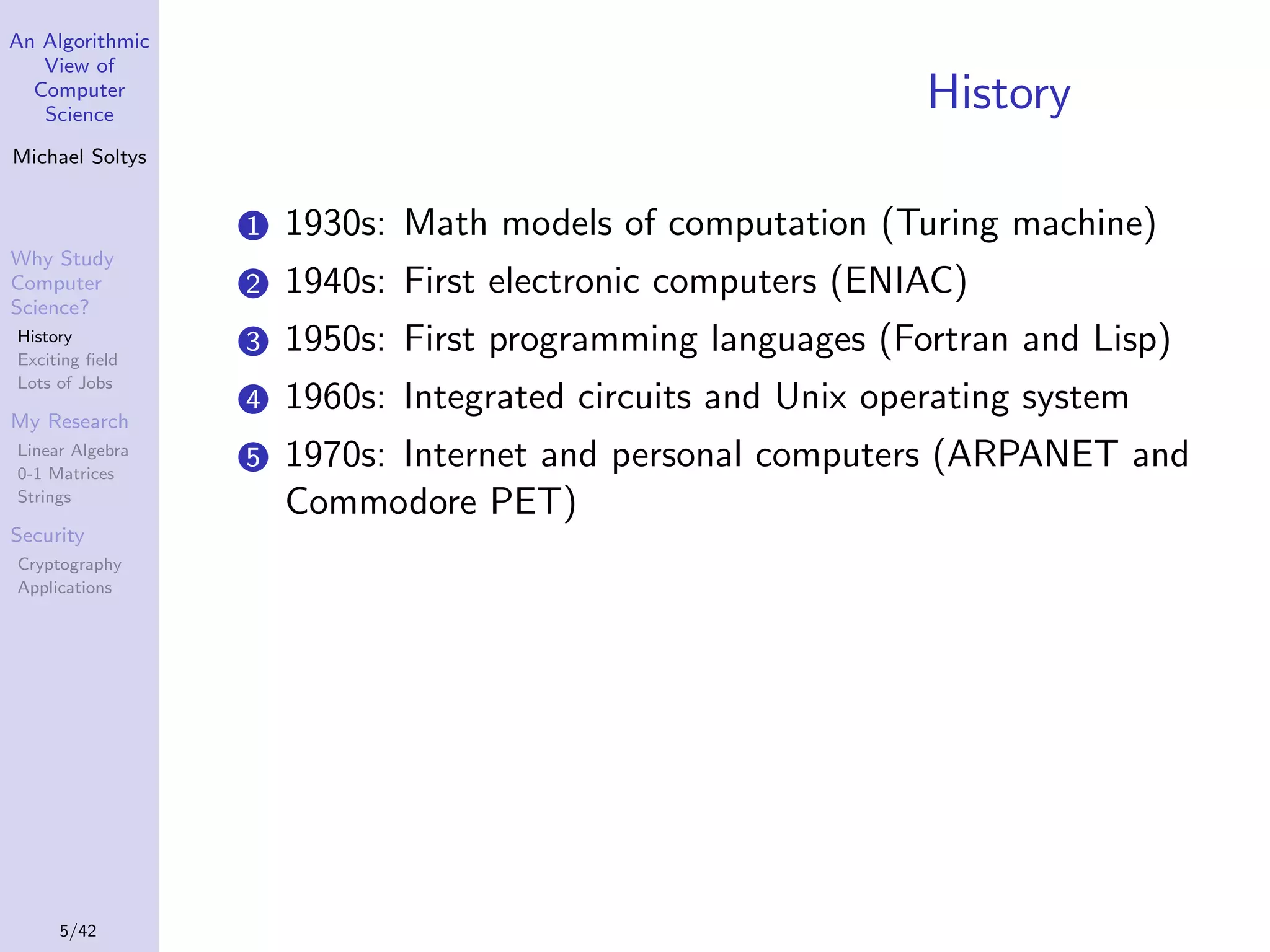 An Algorithmic View of Computer Science

Michael Soltys

Why Study Computer Science?
History
Exciting field
Lots of Jobs

My Research
Linear Algebra
0-1 Matrices
Strings

Security
Cryptography
Applications

5/42

History

1 1930s: Math models of computation (Turing machine)
2 1940s: First electronic computers (ENIAC)
3 1950s: First programming languages (Fortran and Lisp)
4 1960s: Integrated circuits and Unix operating system
5 1970s: Internet and personal computers (ARPANET and Commodore PET)